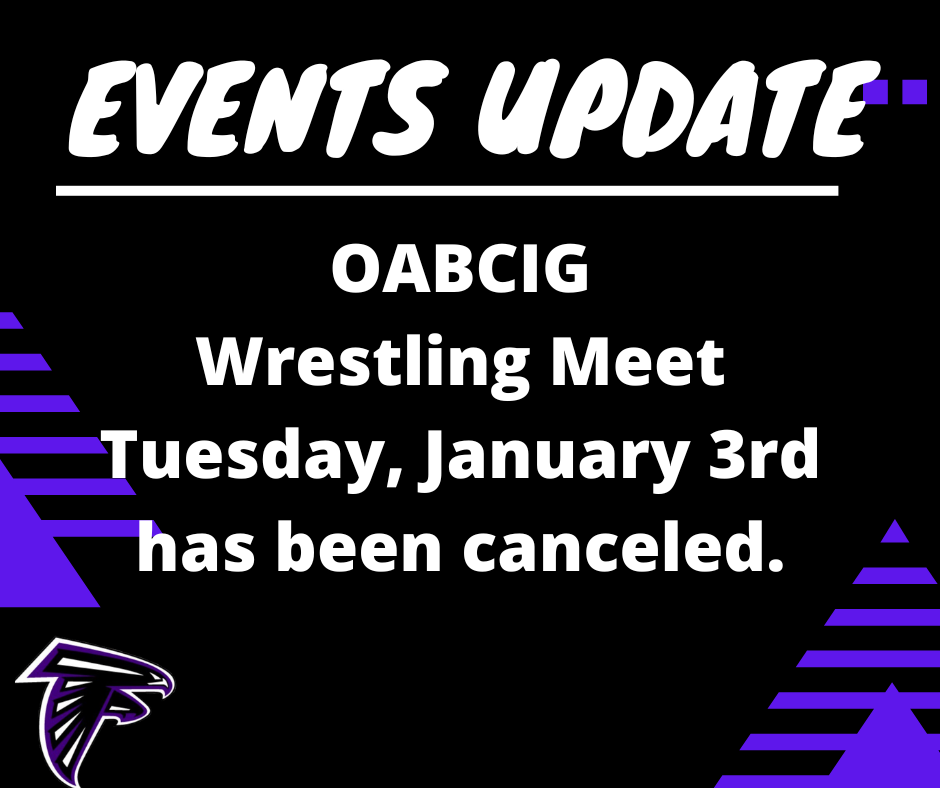 EVENTS UPDATE

OABCIG
Wrestling Meet
Tuesday, January 3rd
has been canceled.